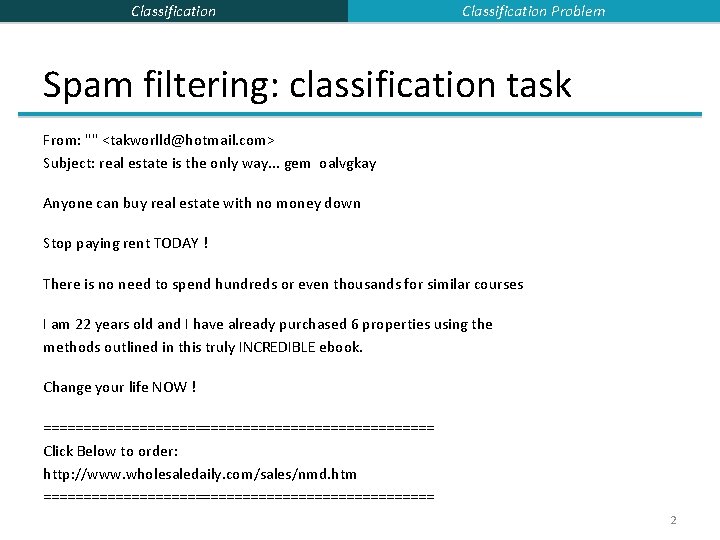 Classification Classification Problem

Spam filtering: classification task

From: "" <takworlld@hotmail.com>
Subject: real estate is the only way... gem oalvgkay

Anyone can buy real estate with no money down

Stop paying rent TODAY !

There is no need to spend hundreds or even thousands for similar courses

I am 22 years old and I have already purchased 6 properties using the methods outlined in this truly INCREDIBLE ebook.

Change your life NOW !

=================================================
Click Below to order:
http://www.wholesaledaily.com/sales/nmd.htm
=================================================

2